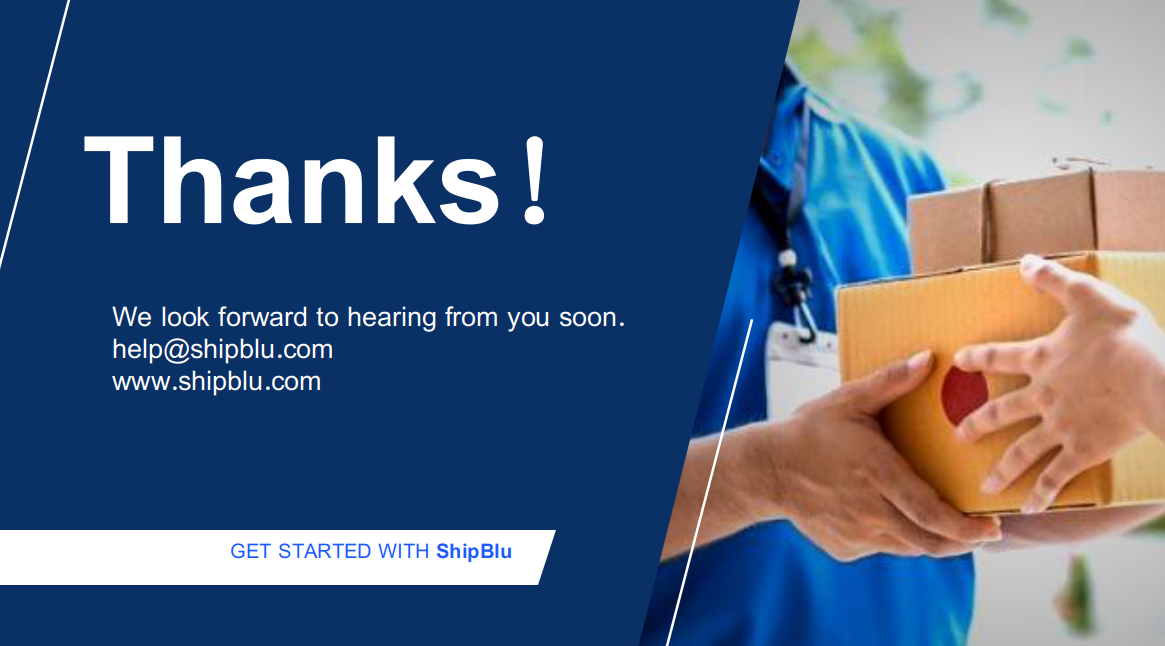 Thanks!

We look forward to hearing from you soon.
help@shipblu.com
www.shipblu.com

GET STARTED WITH ShipBlu